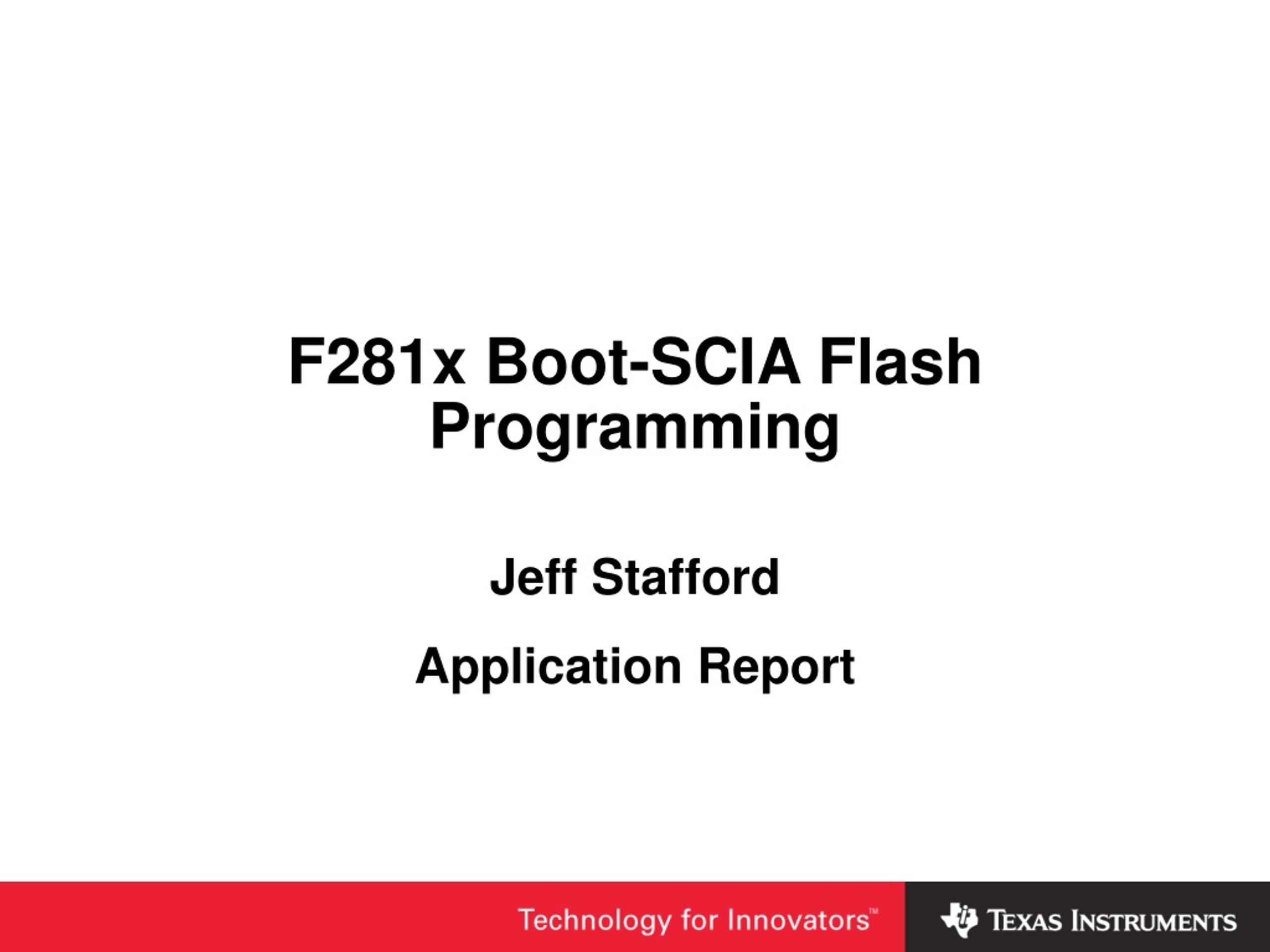 F281x Boot-SCIA Flash Programming

Jeff Stafford

Application Report

Technology for Innovators™

TEXAS INSTRUMENTS